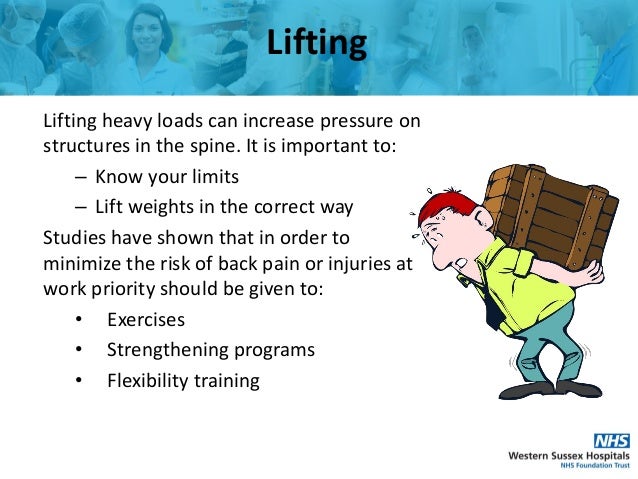 Lifting

Lifting heavy loads can increase pressure on structures in the spine. It is important to:

– Know your limits
– Lift weights in the correct way

Studies have shown that in order to minimize the risk of back pain or injuries at work priority should be given to:

• Exercises
• Strengthening programs
• Flexibility training

NHS
Western Sussex Hospitals
NHS Foundation Trust